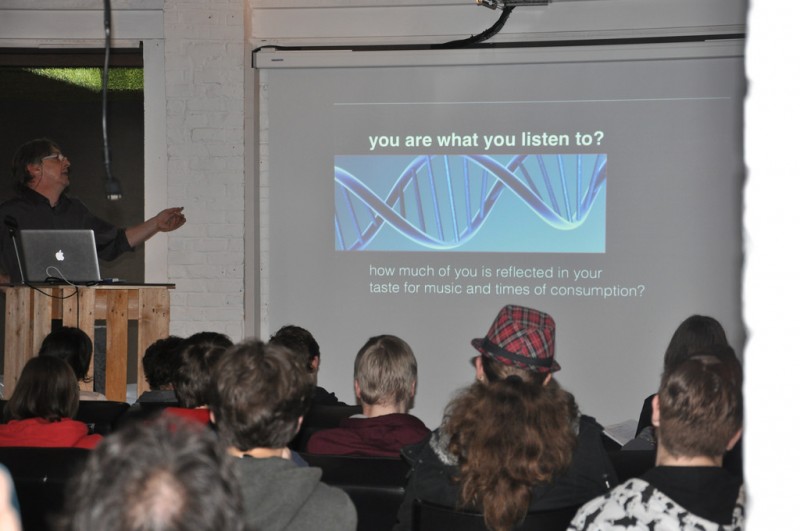 you are what you listen to?

how much of you is reflected in your taste for music and times of consumption?